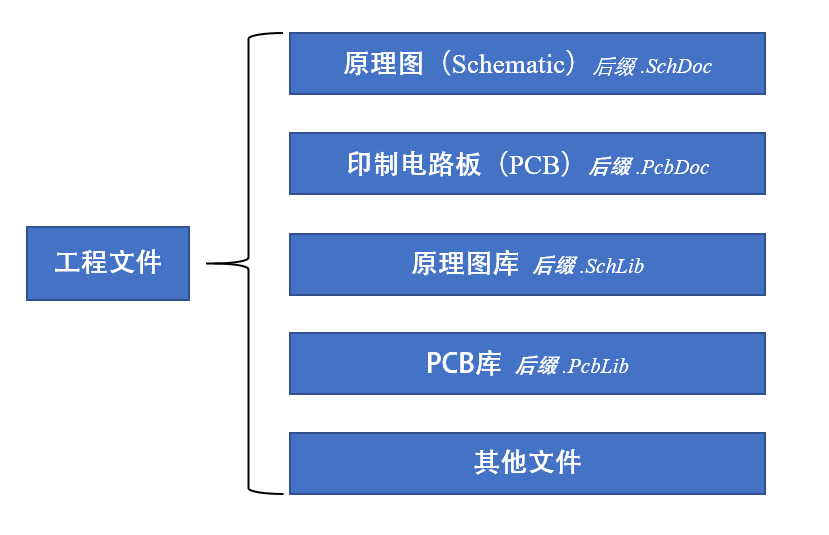 工程文件

原理图（Schematic） 后缀 .SchDoc

印制电路板（PCB） 后缀 .PcbDoc

原理图库 后缀 .SchLib

PCB库 后缀 .PcbLib

其他文件